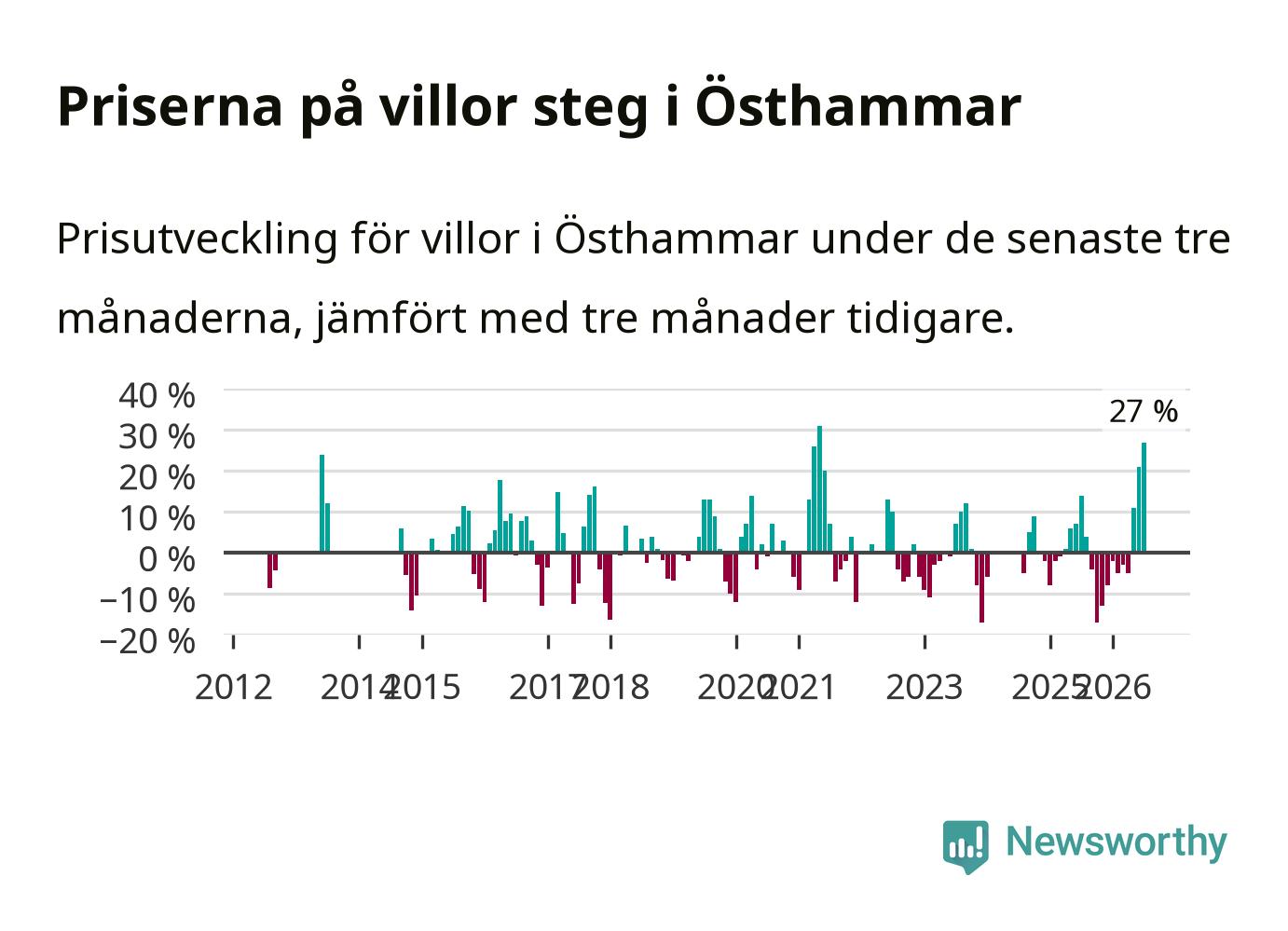 Priserna på villor steg i Östhammar

Prisutveckling för villor i Östhammar under de senaste tre månaderna, jämfört med tre månader tidigare.

40 %
30 %
20 %
10 %
0 %
−10 %
−20 %

27 %

2012
2014
2015
2017
2018
2020
2021
2023
2025
2026

Newsworthy